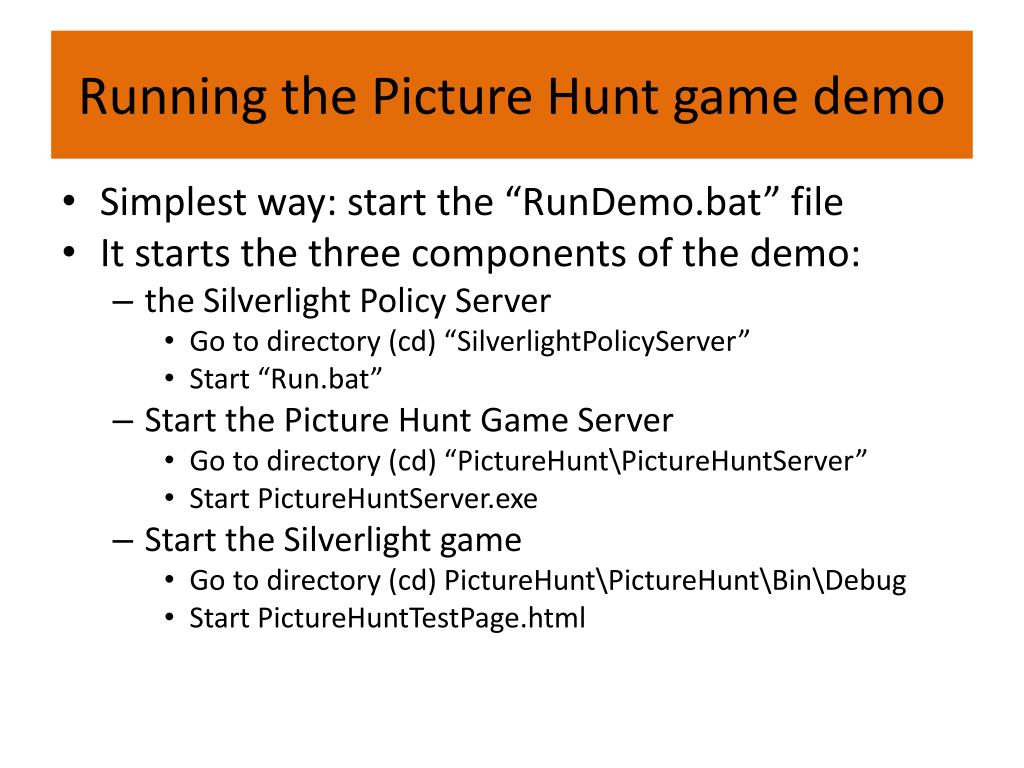 Running the Picture Hunt game demo

• Simplest way: start the “RunDemo.bat” file
• It starts the three components of the demo:
  – the Silverlight Policy Server
    • Go to directory (cd) “SilverlightPolicyServer”
    • Start “Run.bat”
  – Start the Picture Hunt Game Server
    • Go to directory (cd) “PictureHunt\PictureHuntServer”
    • Start PictureHuntServer.exe
  – Start the Silverlight game
    • Go to directory (cd) PictureHunt\PictureHunt\Bin\Debug
    • Start PictureHuntTestPage.html